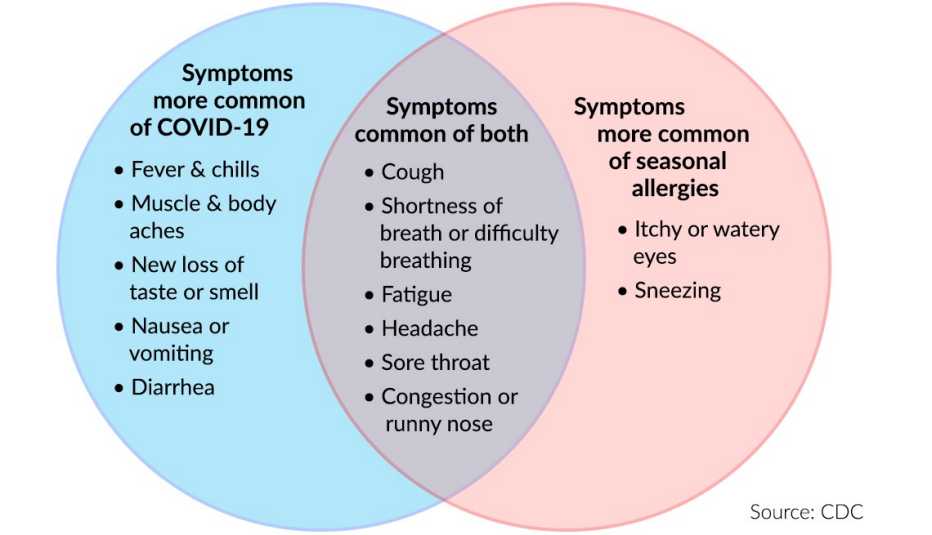 Symptoms more common of COVID-19

• Fever & chills
• Muscle & body aches
• New loss of taste or smell
• Nausea or vomiting
• Diarrhea

Symptoms common of both

• Cough
• Shortness of breath or difficulty breathing
• Fatigue
• Headache
• Sore throat
• Congestion or runny nose

Symptoms more common of seasonal allergies

• Itchy or watery eyes
• Sneezing

Source: CDC